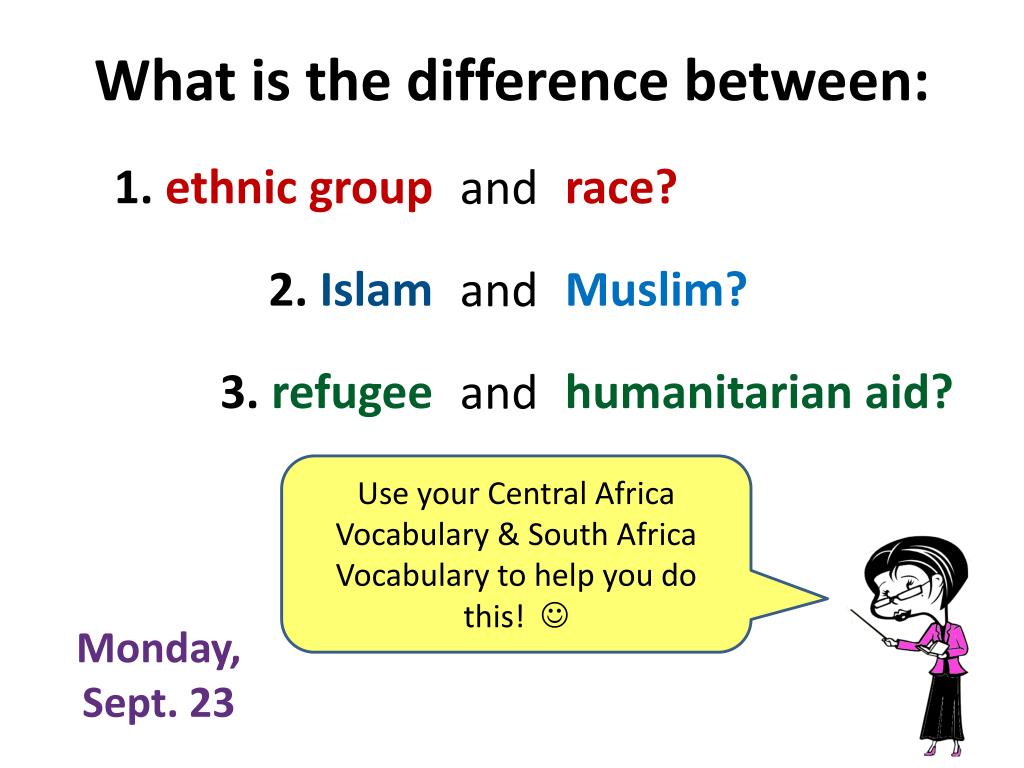 What is the difference between:

1. ethnic group and race?

2. Islam and Muslim?

3. refugee and humanitarian aid?

Use your Central Africa Vocabulary & South Africa Vocabulary to help you do this! ☺

Monday, Sept. 23